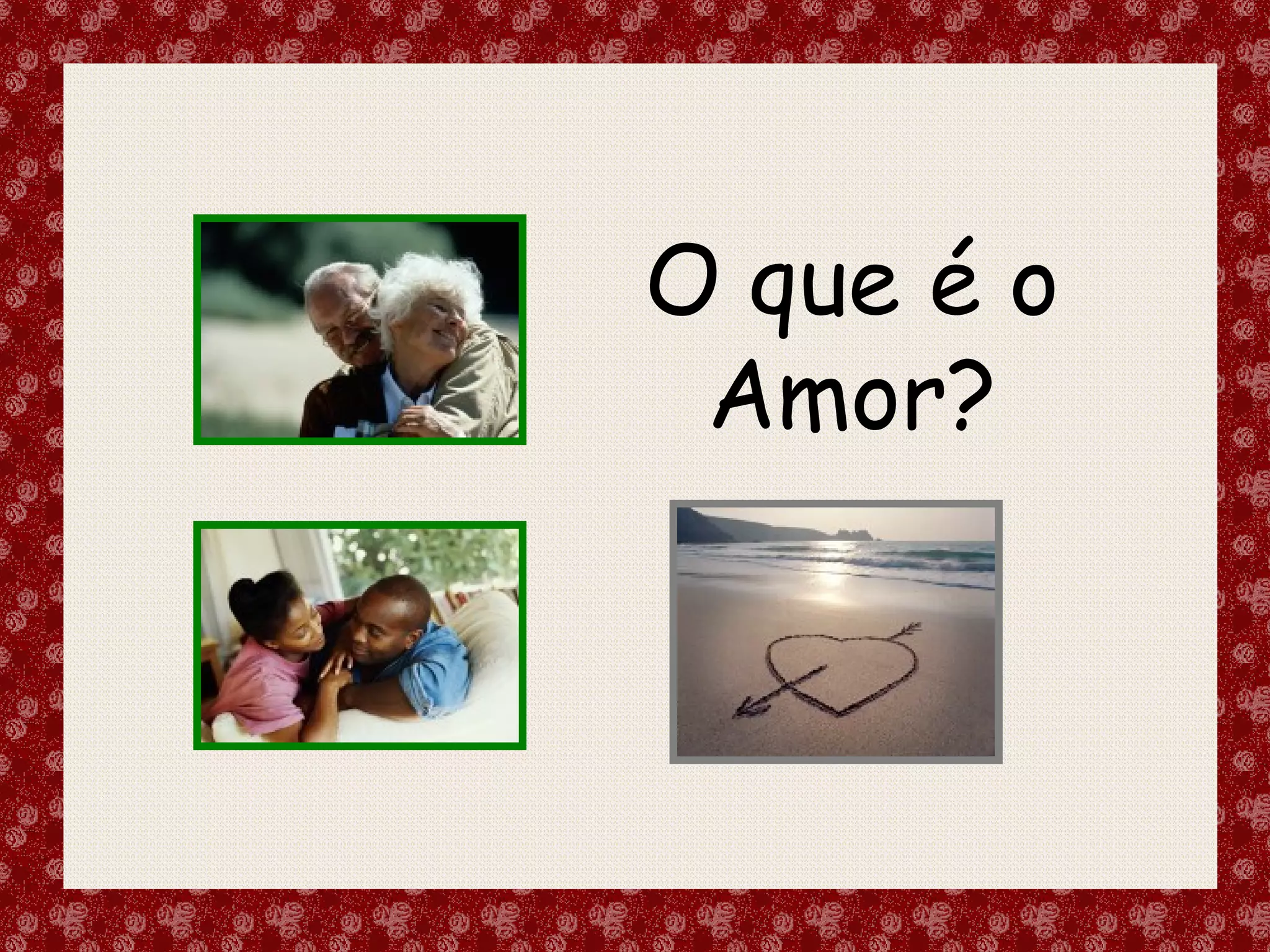 O que é o Amor?